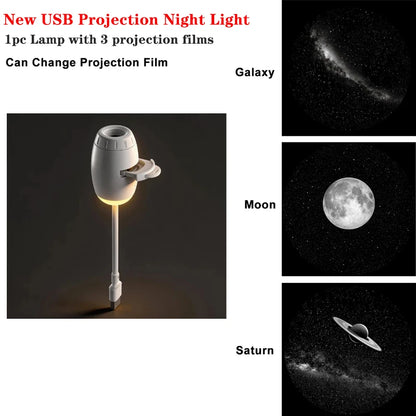 New USB Projection Night Light

1pc Lamp with 3 projection films

Can Change Projection Film

Galaxy

Moon

Saturn